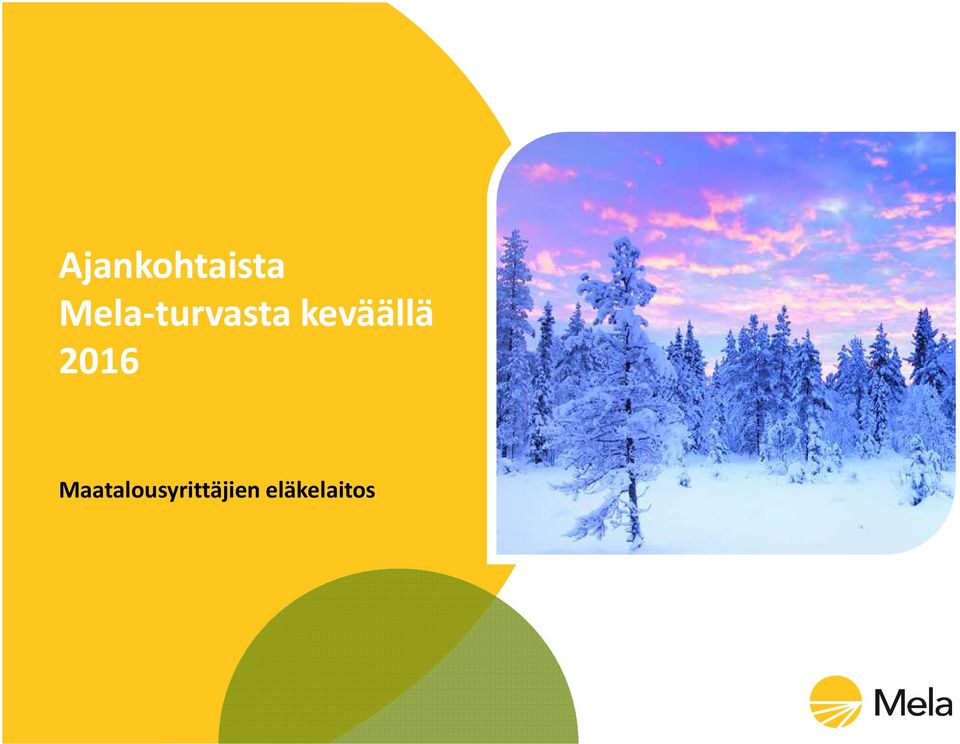 Ajankohtaista
Mela-turvasta keväällä
2016

Maatalousyrittäjien eläkelaitos

Mela